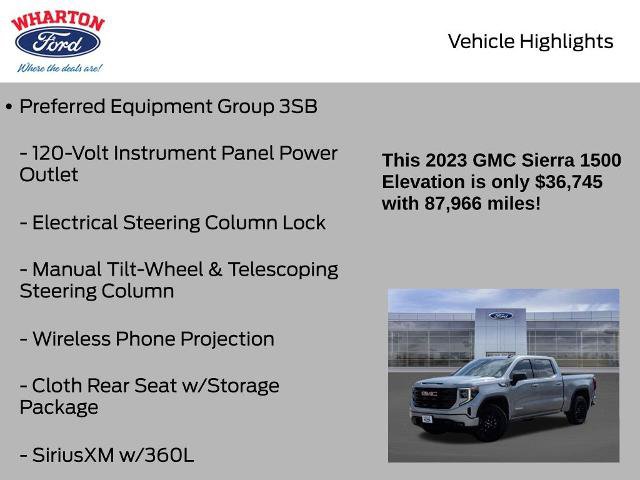 WHARTON
Ford
Where the deals are!

Vehicle Highlights

• Preferred Equipment Group 3SB

- 120-Volt Instrument Panel Power Outlet

- Electrical Steering Column Lock

- Manual Tilt-Wheel & Telescoping Steering Column

- Wireless Phone Projection

- Cloth Rear Seat w/Storage Package

- SiriusXM w/360L

This 2023 GMC Sierra 1500 Elevation is only $36,745 with 87,966 miles!

Ford

GMC